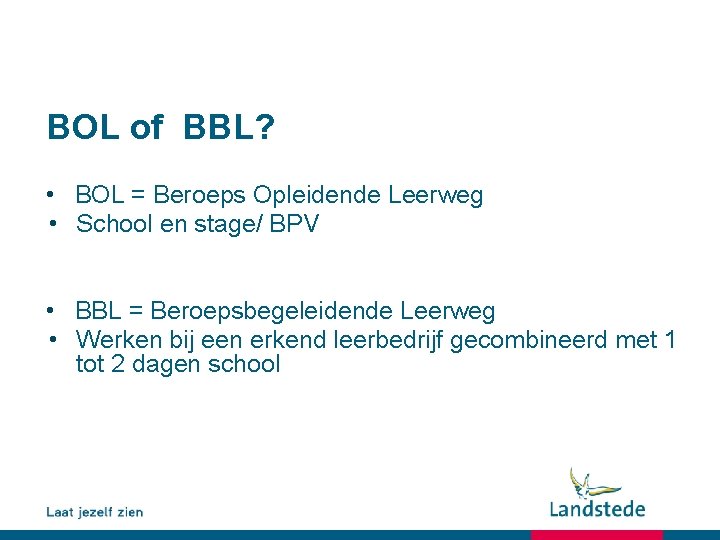 BOL of  BBL?

• BOL = Beroeps Opleidende Leerweg
• School en stage/ BPV

• BBL = Beroepsbegeleidende Leerweg
• Werken bij een erkend leerbedrijf gecombineerd met 1 tot 2 dagen school

Laat jezelf zien

Landstede